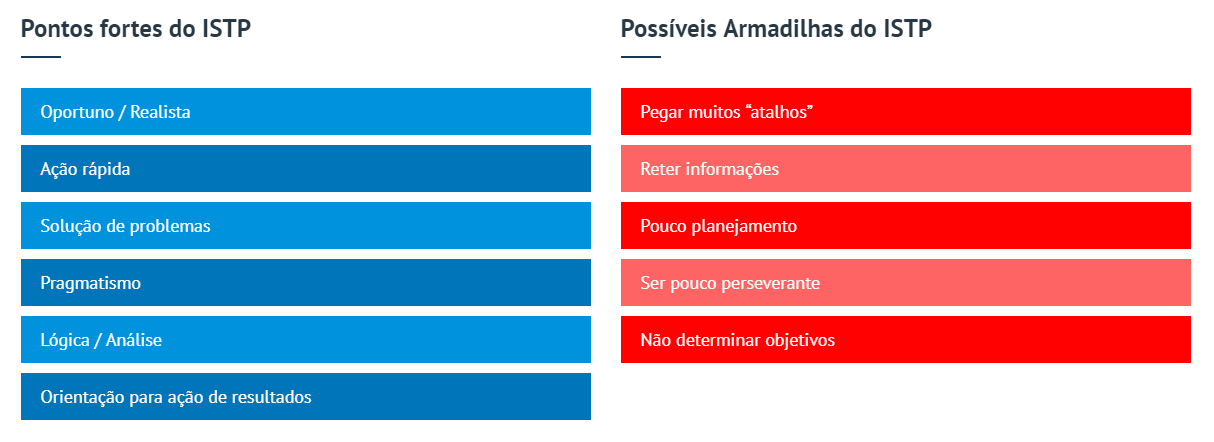 Pontos fortes do ISTP

Oportuno / Realista

Ação rápida

Solução de problemas

Pragmatismo

Lógica / Análise

Orientação para ação de resultados

Possíveis Armadilhas do ISTP

Pegar muitos “atalhos”

Reter informações

Pouco planejamento

Ser pouco perseverante

Não determinar objetivos